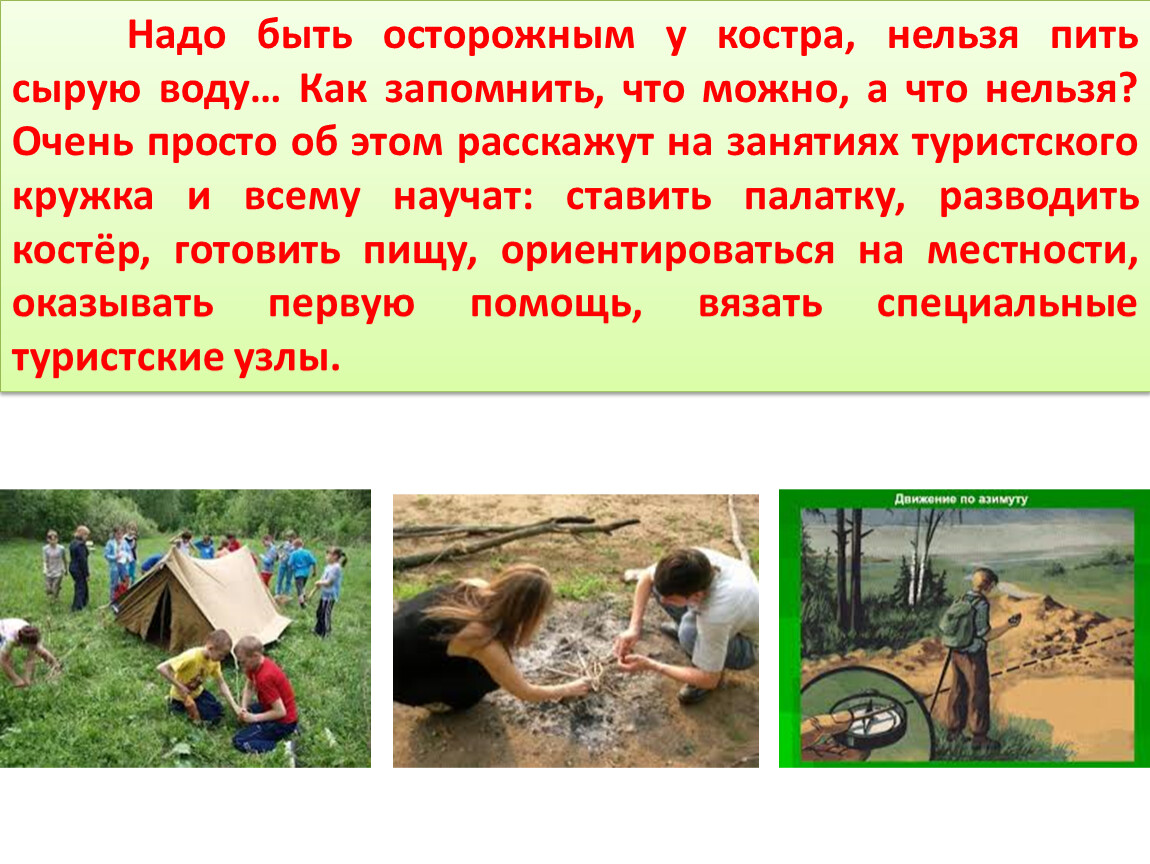 Надо быть осторожным у костра, нельзя пить сырую воду… Как запомнить, что можно, а что нельзя? Очень просто об этом расскажут на занятиях туристского кружка и всему научат: ставить палатку, разводить костёр, готовить пищу, ориентироваться на местности, оказывать первую помощь, вязать специальные туристские узлы.

Движение по азимуту